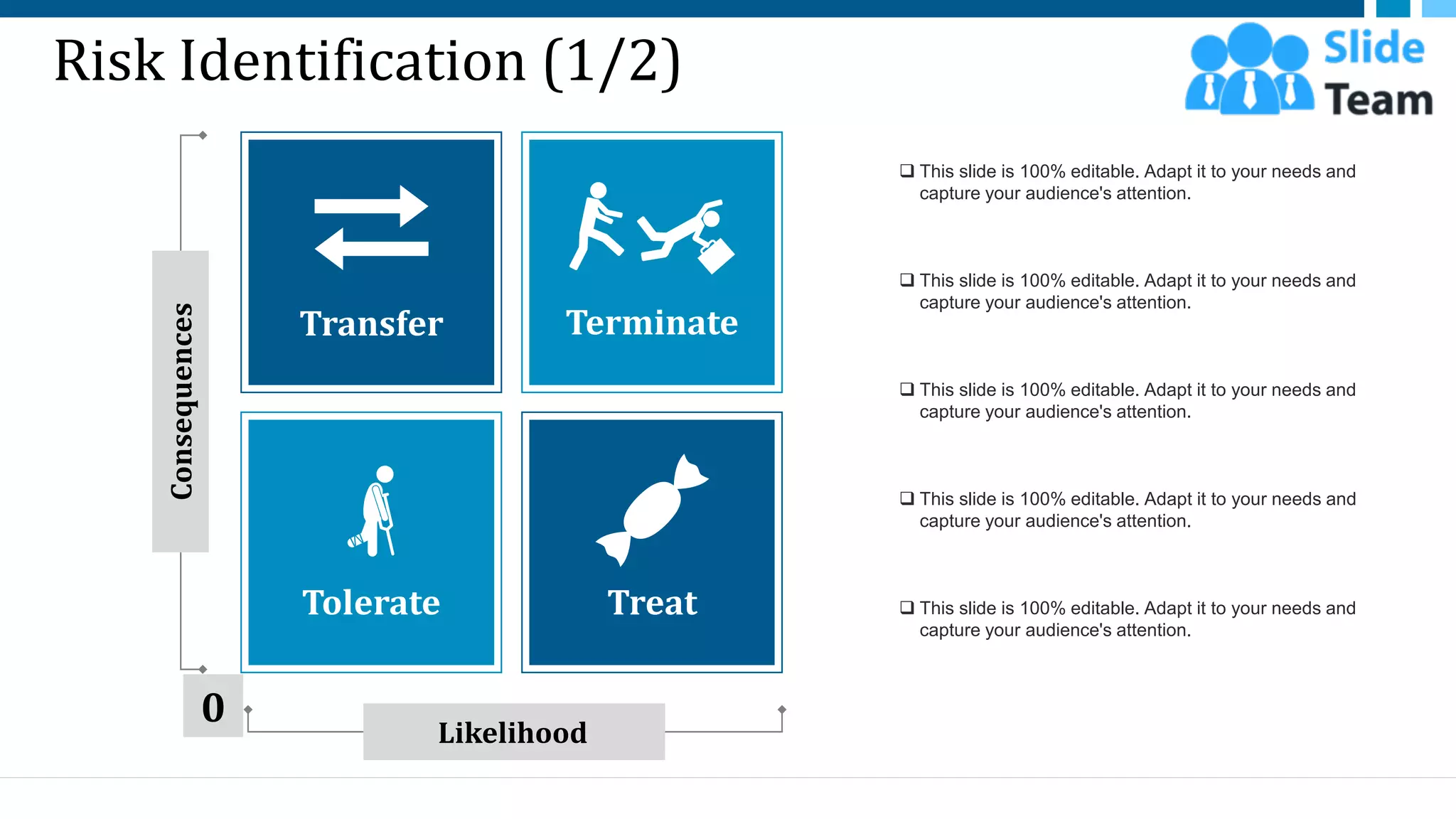 Risk Identification (1/2)

Slide Team

Consequences

Transfer

Terminate

Tolerate

Treat

0

Likelihood

❑ This slide is 100% editable. Adapt it to your needs and capture your audience's attention.

❑ This slide is 100% editable. Adapt it to your needs and capture your audience's attention.

❑ This slide is 100% editable. Adapt it to your needs and capture your audience's attention.

❑ This slide is 100% editable. Adapt it to your needs and capture your audience's attention.

❑ This slide is 100% editable. Adapt it to your needs and capture your audience's attention.